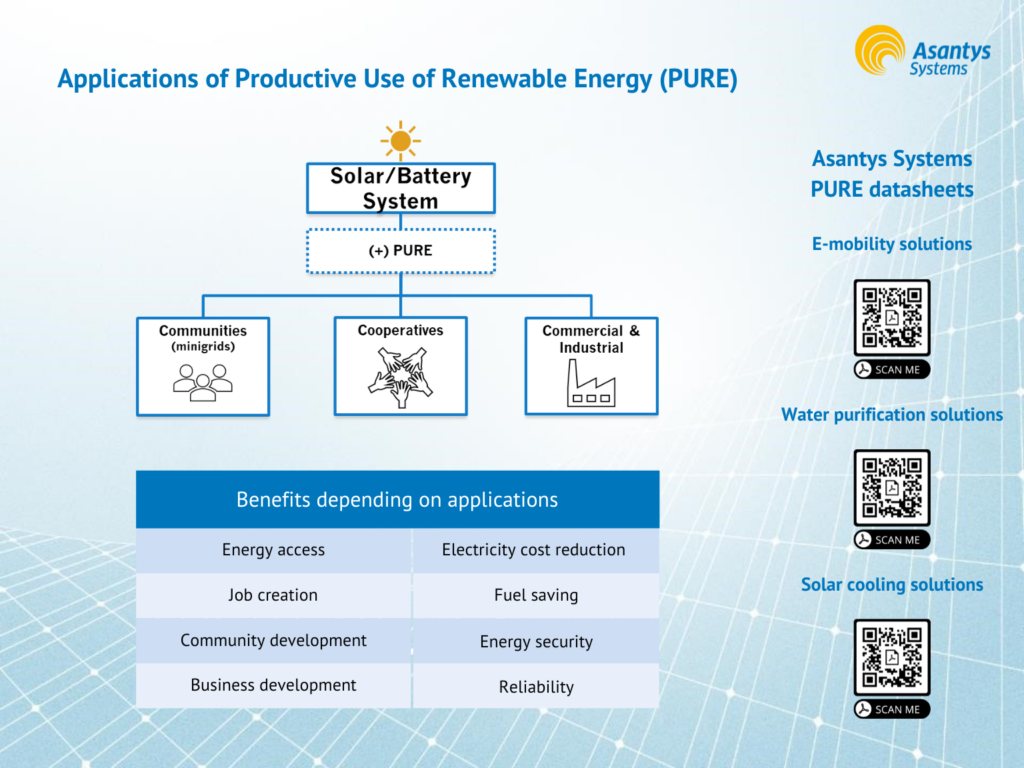 Asantys Systems

Applications of Productive Use of Renewable Energy (PURE)

Solar/Battery System

(+) PURE

Communities (minigrids)

Cooperatives

Commercial & Industrial

| Benefits depending on applications | |
|---|---|
| Energy access | Electricity cost reduction |
| Job creation | Fuel saving |
| Community development | Energy security |
| Business development | Reliability |

Asantys Systems PURE datasheets

E-mobility solutions

SCAN ME

Water purification solutions

SCAN ME

Solar cooling solutions

SCAN ME